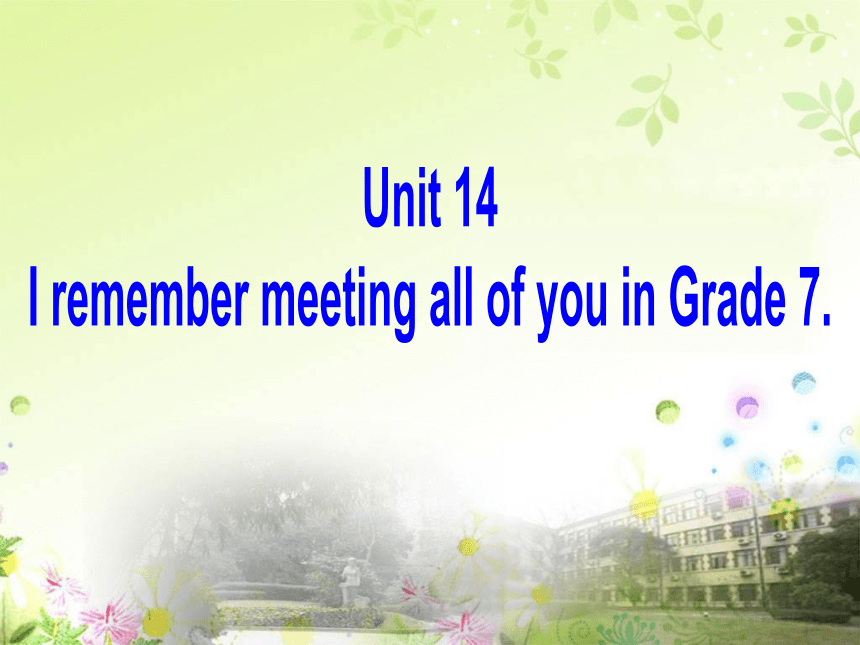 Unit 14
I remember meeting all of you in Grade 7.